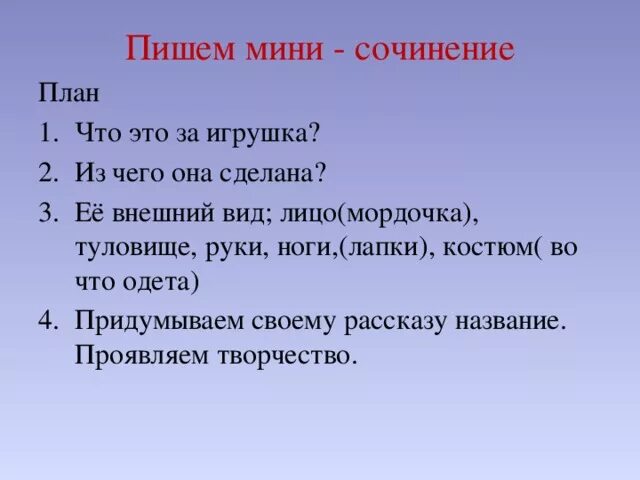 Пишем мини - сочинение

План

1. Что это за игрушка?
2. Из чего она сделана?
3. Её внешний вид; лицо(мордочка), туловище, руки, ноги,(лапки), костюм( во что одета)
4. Придумываем своему рассказу название. Проявляем творчество.